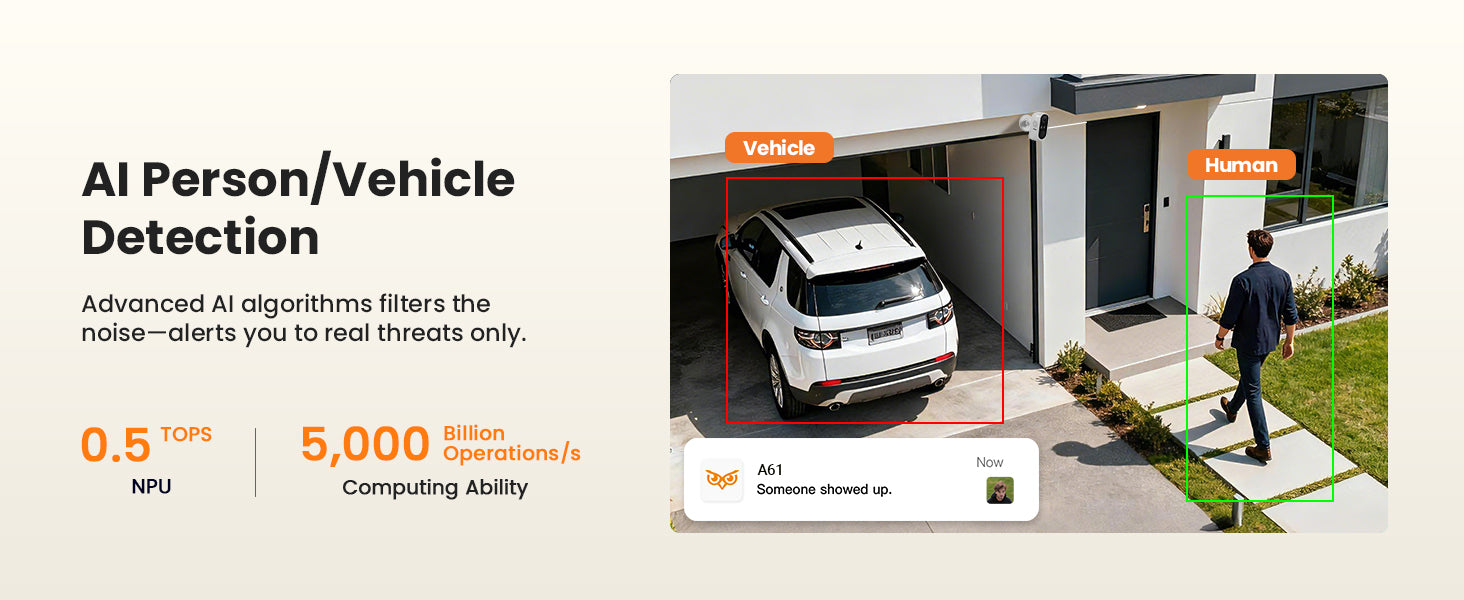 AI Person/Vehicle Detection

Advanced AI algorithms filters the noise—alerts you to real threats only.

0.5 TOPS
NPU

5,000 Billion Operations/s
Computing Ability

Vehicle

Human

A61
Someone showed up.
Now